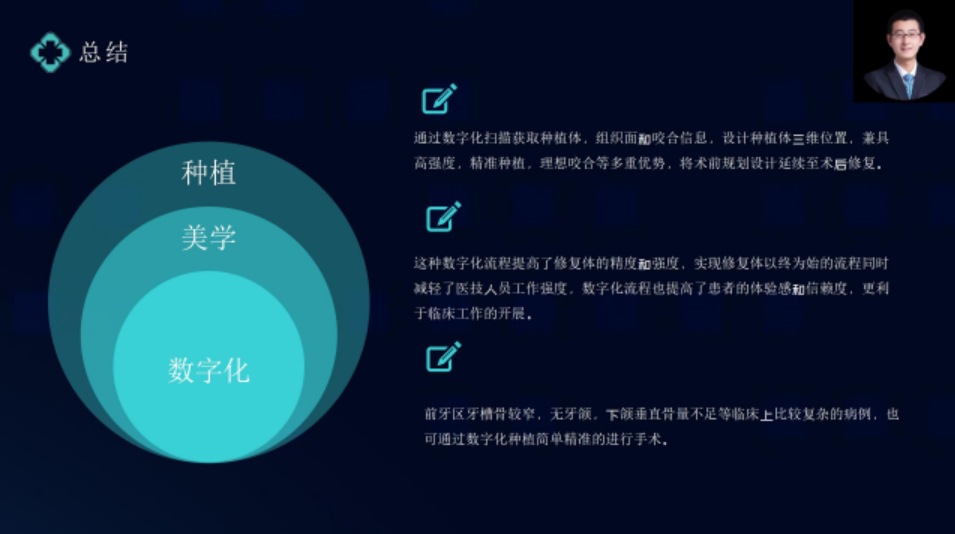 总结

种植

美学

数字化

通过数字化扫描获取种植体，组织面和咬合信息，设计种植体三维位置，兼具高强度，精准种植，理想咬合等多重优势，将术前规划设计延续至术后修复。

这种数字化流程提高了修复体的精度和强度，实现修复体以终为始的流程同时减轻了医技人员工作强度，数字化流程也提高了患者的体验感和信赖度，更利于临床工作的开展。

前牙区牙槽骨较窄，无牙颌，下颌垂直骨量不足等临床上比较复杂的病例，也可通过数字化种植简单精准的进行手术。